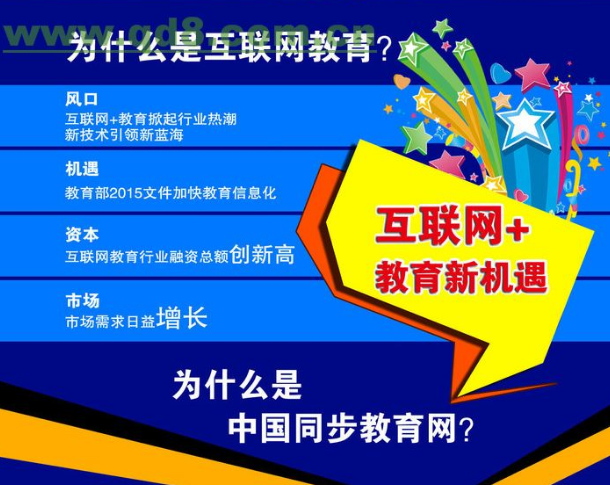 www.gd8.com.cn

为什么是互联网教育？

风口
互联网+教育掀起行业热潮
新技术引领新蓝海

机遇
教育部2015文件加快教育信息化

资本
互联网教育行业融资总额创新高

市场
市场需求日益增长

互联网+
教育新机遇

为什么是
中国同步教育网？